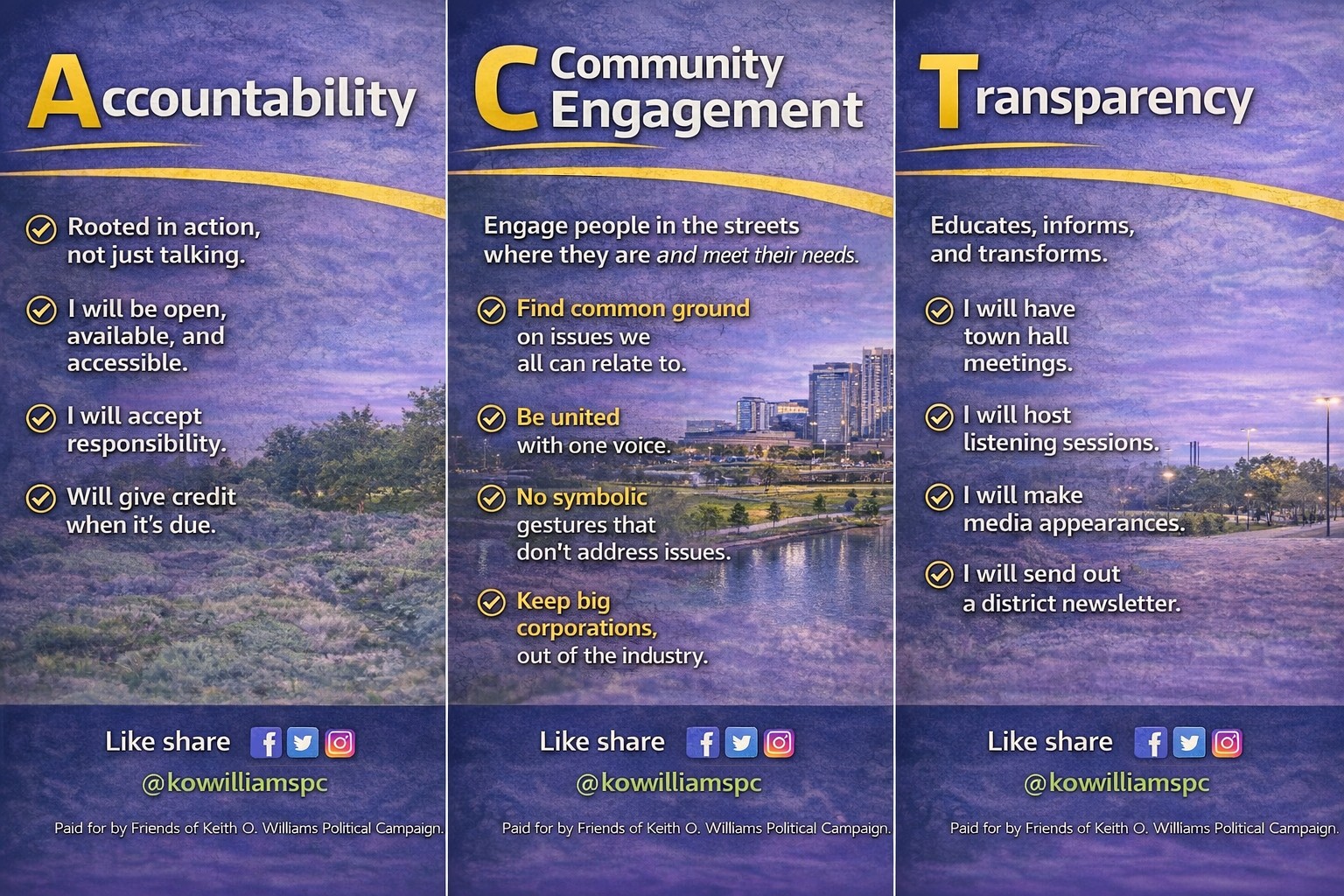 Accountability

Rooted in action, not just talking.

I will be open, available, and accessible.

I will accept responsibility.

Will give credit when it's due.

Like share

@kowilliamspc

Paid for by Friends of Keith O. Williams Political Campaign.

C Community Engagement

Engage people in the streets where they are and meet their needs.

Find common ground on issues we all can relate to.

Be united with one voice.

No symbolic gestures that don't address issues.

Keep big corporations, out of the industry.

Like share

@kowilliamspc

Paid for by Friends of Keith O. Williams Political Campaign.

Transparency

Educates, informs, and transforms.

I will have town hall meetings.

I will host listening sessions.

I will make media appearances.

I will send out a district newsletter.

Like share

@kowilliamspc

Paid for by Friends of Keith O. Williams Political Campaign.